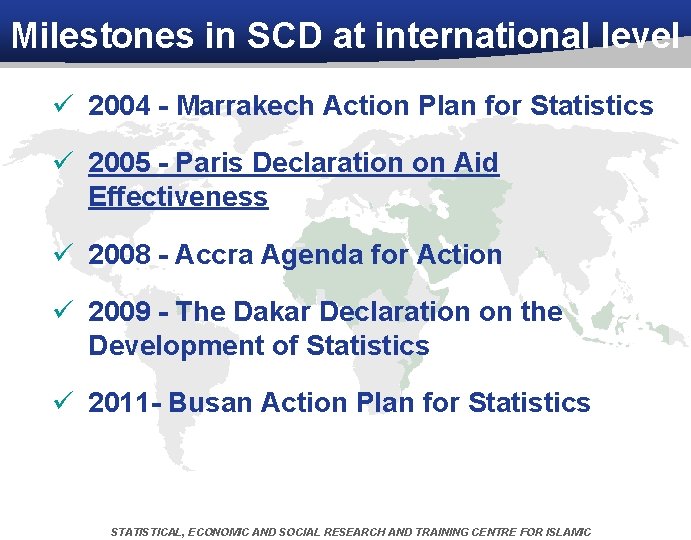 Milestones in SCD at international level

✓ 2004 - Marrakech Action Plan for Statistics

✓ 2005 - Paris Declaration on Aid Effectiveness

✓ 2008 - Accra Agenda for Action

✓ 2009 - The Dakar Declaration on the Development of Statistics

✓ 2011- Busan Action Plan for Statistics

STATISTICAL, ECONOMIC AND SOCIAL RESEARCH AND TRAINING CENTRE FOR ISLAMIC